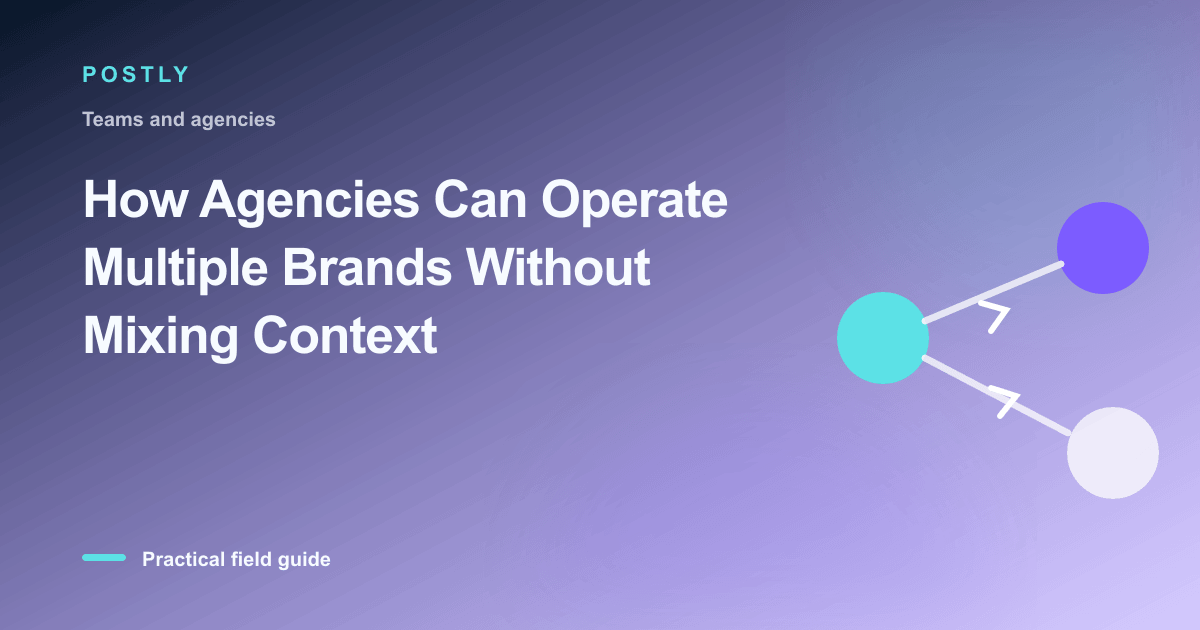 POSTLY

Teams and agencies

How Agencies Can Operate Multiple Brands Without Mixing Context

Practical field guide